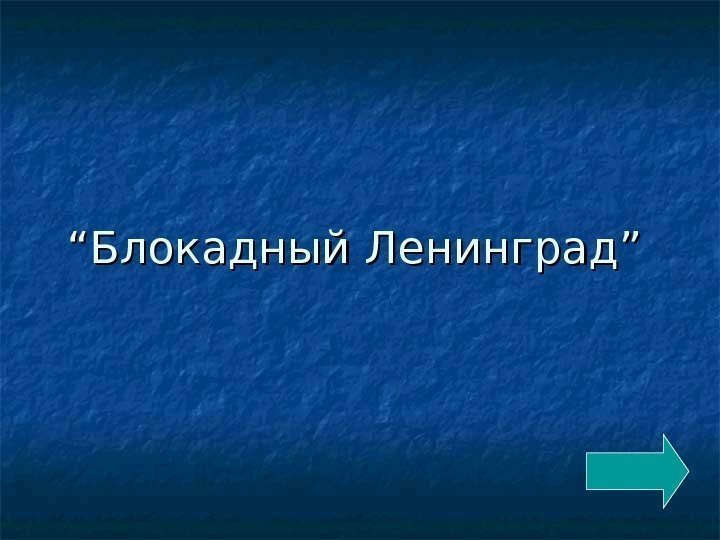 “Блокадный Ленинград”